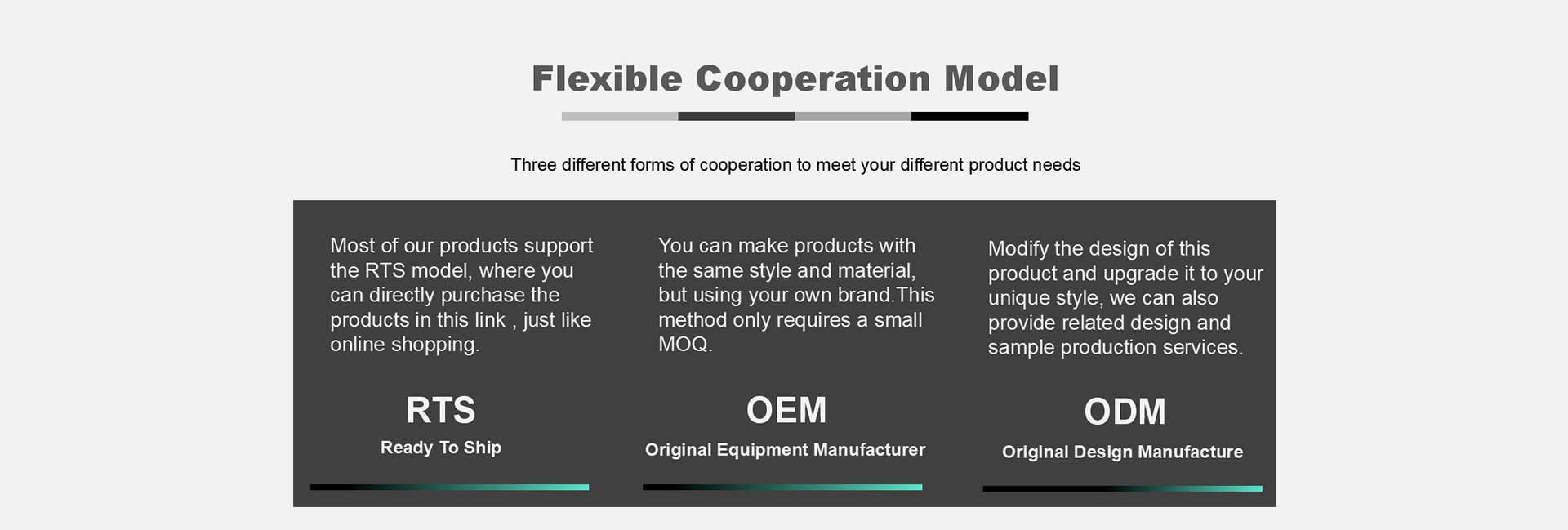 Flexible Cooperation Model

Three different forms of cooperation to meet your different product needs

Most of our products support the RTS model, where you can directly purchase the products in this link , just like online shopping.

RTS
Ready To Ship

You can make products with the same style and material, but using your own brand.This method only requires a small MOQ.

OEM
Original Equipment Manufacturer

Modify the design of this product and upgrade it to your unique style, we can also provide related design and sample production services.

ODM
Original Design Manufacture